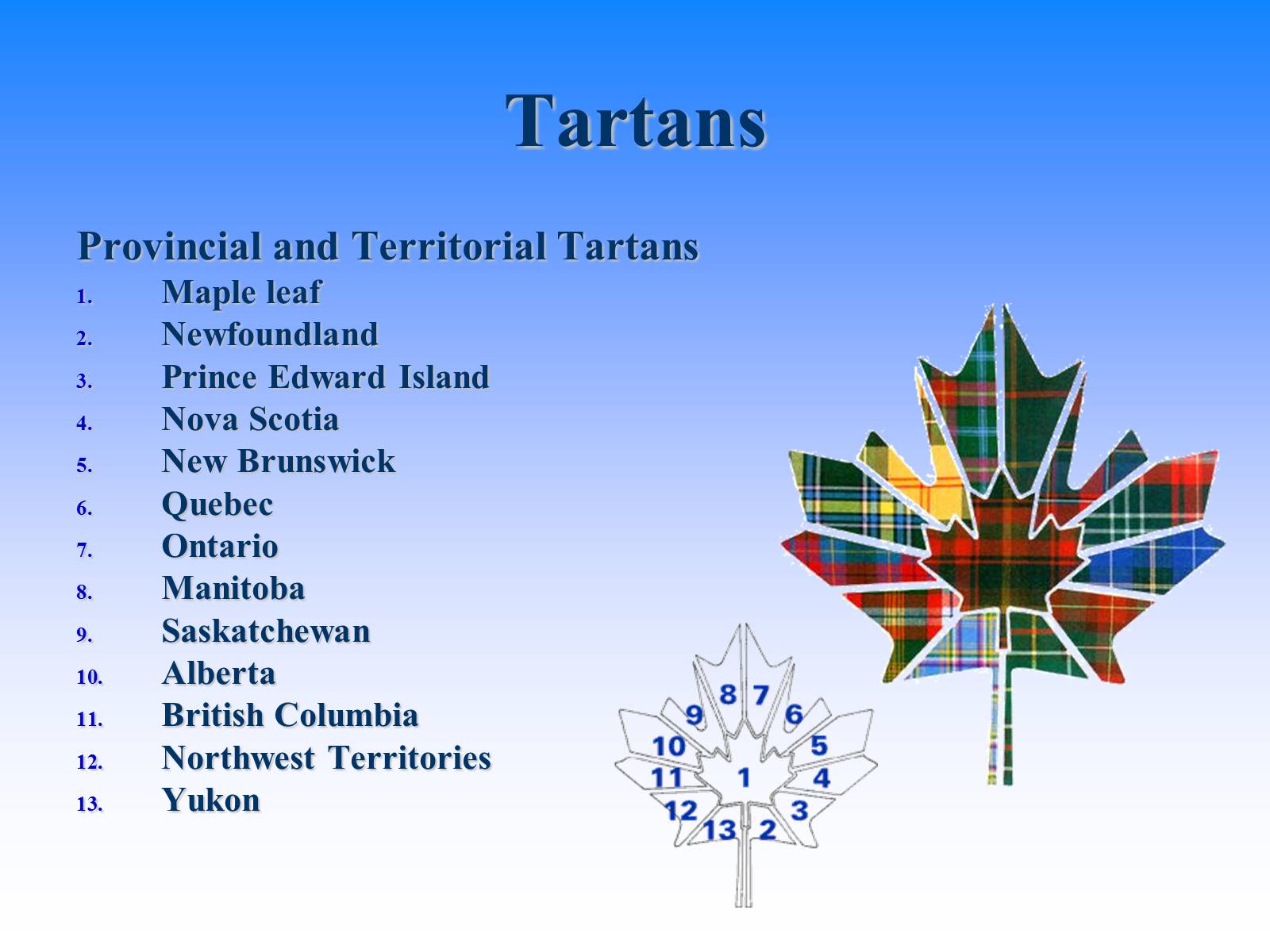 Tartans

Provincial and Territorial Tartans

1. Maple leaf
2. Newfoundland
3. Prince Edward Island
4. Nova Scotia
5. New Brunswick
6. Quebec
7. Ontario
8. Manitoba
9. Saskatchewan
10. Alberta
11. British Columbia
12. Northwest Territories
13. Yukon

8 7
9 6
10 5
11 1 4
12 3
13 2